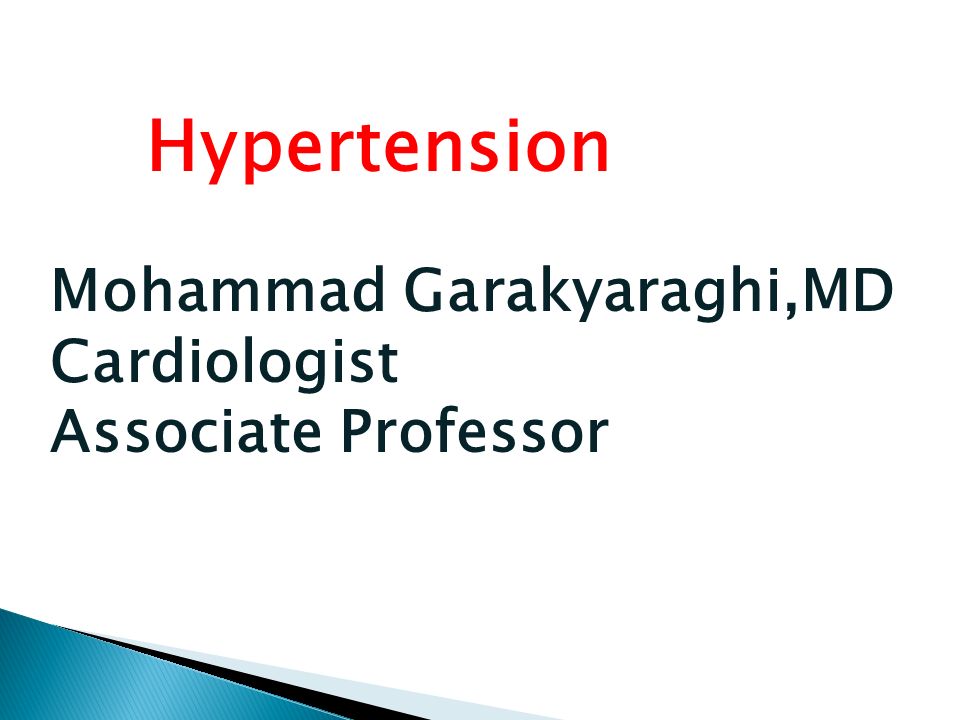 Hypertension

Mohammad Garakyaraghi,MD
Cardiologist
Associate Professor